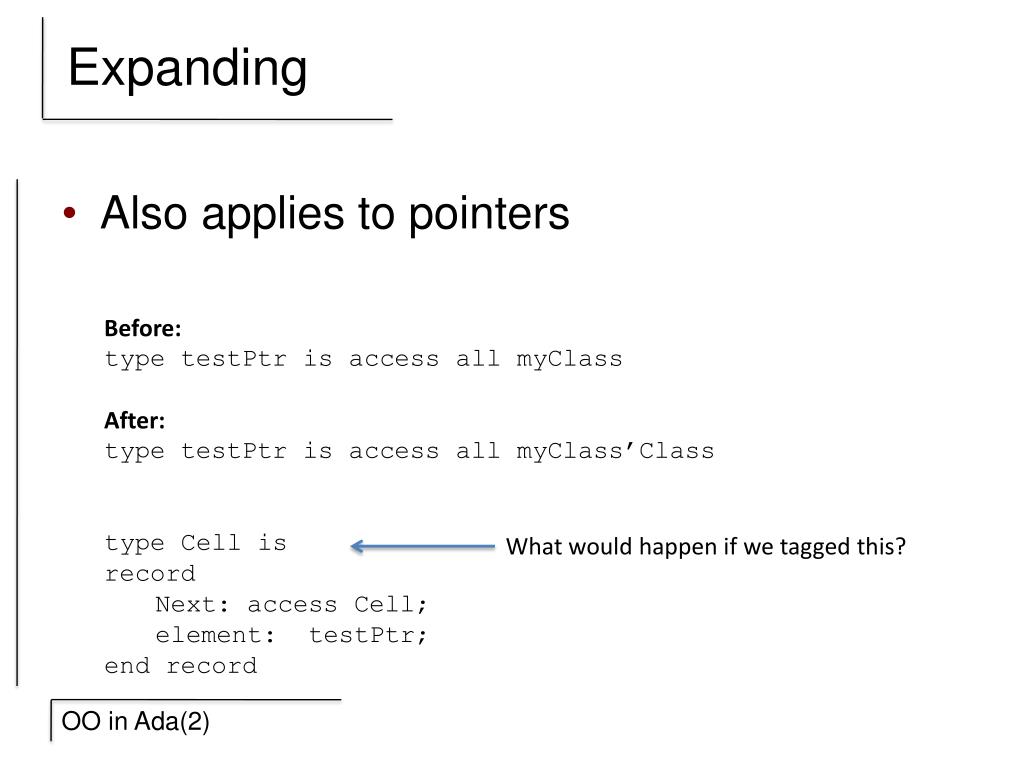 Expanding

• Also applies to pointers

Before:
type testPtr is access all myClass

After:
type testPtr is access all myClass’Class

type Cell is
record
Next: access Cell;
element: testPtr;
end record

What would happen if we tagged this?

OO in Ada(2)